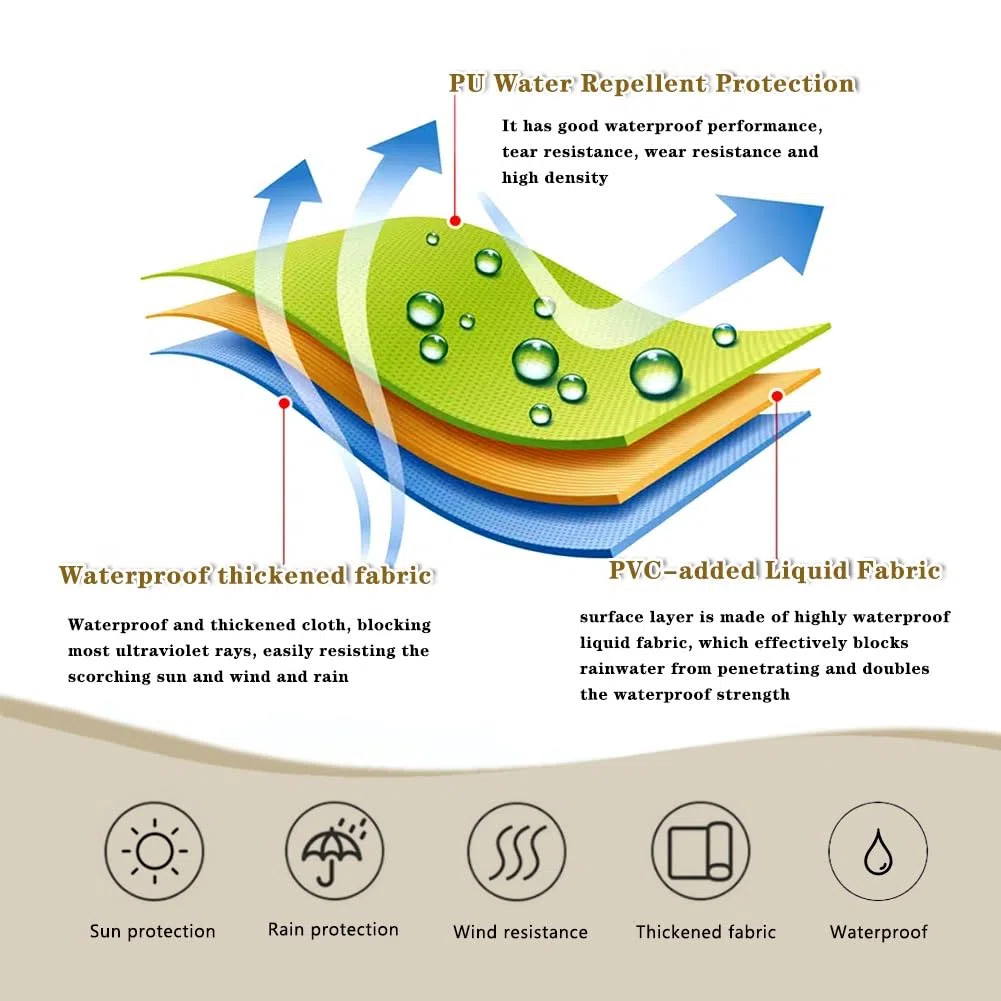 PU Water Repellent Protection

It has good waterproof performance, tear resistance, wear resistance and high density

Waterproof thickened fabric

Waterproof and thickened cloth, blocking most ultraviolet rays, easily resisting the scorching sun and wind and rain

PVC-added Liquid Fabric

surface layer is made of highly waterproof liquid fabric, which effectively blocks rainwater from penetrating and doubles the waterproof strength

Sun protection

Rain protection

Wind resistance

Thickened fabric

Waterproof